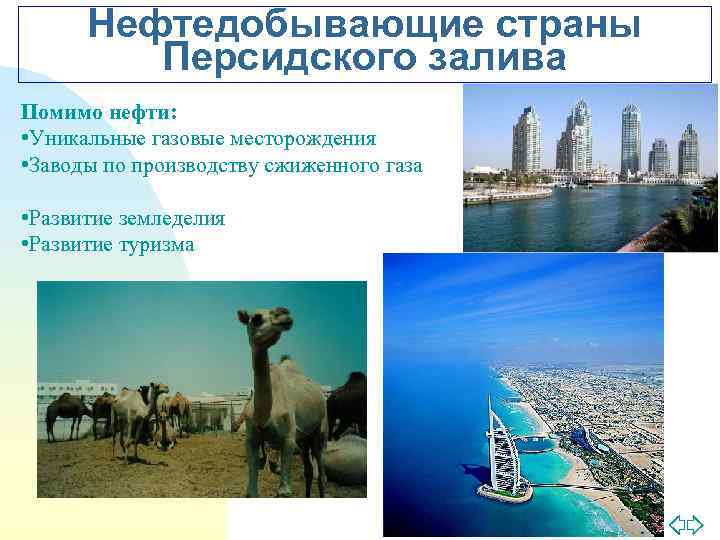 Нефтедобывающие страны Персидского залива

Помимо нефти:
•Уникальные газовые месторождения
•Заводы по производству сжиженного газа

•Развитие земледелия
•Развитие туризма